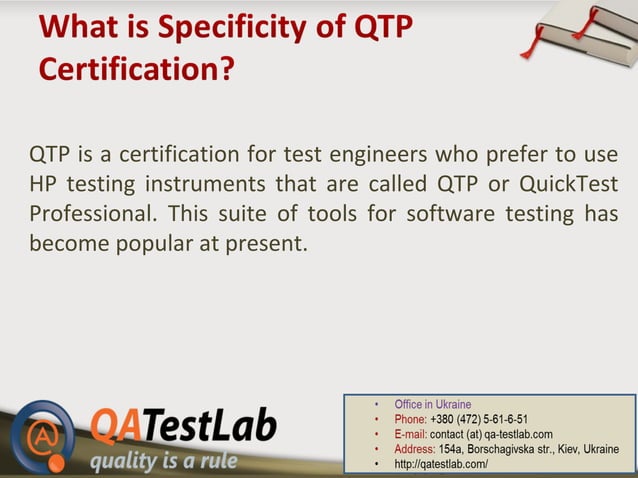 What is Specificity of QTP Certification?

QTP is a certification for test engineers who prefer to use HP testing instruments that are called QTP or QuickTest Professional. This suite of tools for software testing has become popular at present.

QATestLab
quality is a rule

• Office in Ukraine
• Phone: +380 (472) 5-61-6-51
• E-mail: contact (at) qa-testlab.com
• Address: 154a, Borschagivska str., Kiev, Ukraine
• http://qatestlab.com/